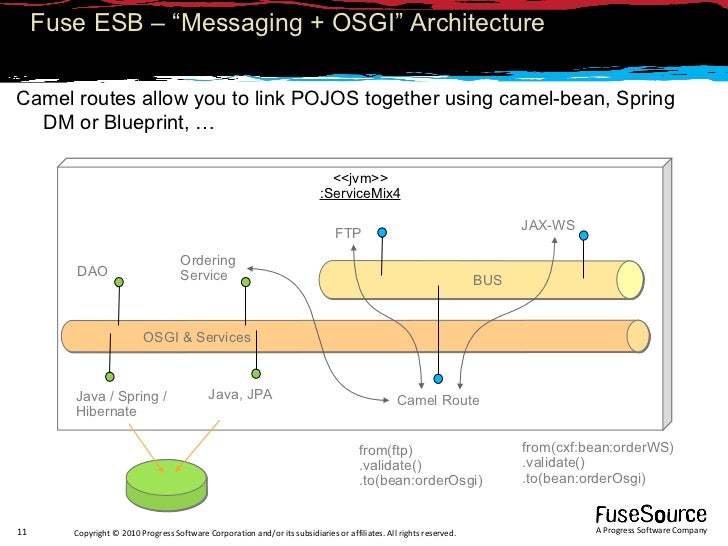 Fuse ESB – “Messaging + OSGI” Architecture

Camel routes allow you to link POJOS together using camel-bean, Spring DM or Blueprint, …

<<jvm>>
:ServiceMix4

FTP

JAX-WS

DAO

Ordering Service

BUS

OSGI & Services

Java / Spring / Hibernate

Java, JPA

Camel Route

from(ftp)
.validate()
.to(bean:orderOsgi)

from(cxf:bean:orderWS)
.validate()
.to(bean:orderOsgi)

11

Copyright © 2010 Progress Software Corporation and/or its subsidiaries or affiliates. All rights reserved.

FuseSource
A Progress Software Company